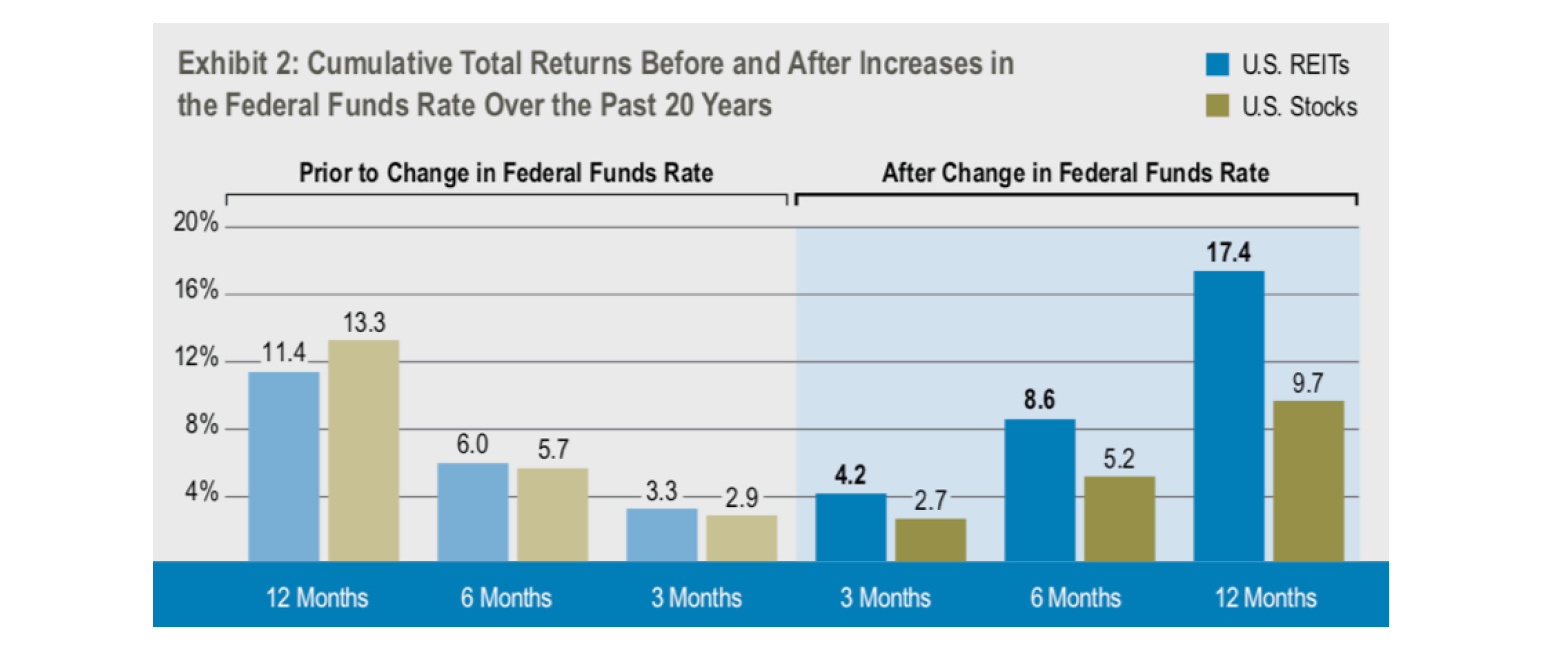 Exhibit 2: Cumulative Total Returns Before and After Increases in the Federal Funds Rate Over the Past 20 Years

U.S. REITs
U.S. Stocks

Prior to Change in Federal Funds Rate

After Change in Federal Funds Rate

20%
16%
12%
8%
4%

11.4
13.3
6.0
5.7
3.3
2.9
4.2
2.7
8.6
5.2
17.4
9.7

12 Months
6 Months
3 Months
3 Months
6 Months
12 Months